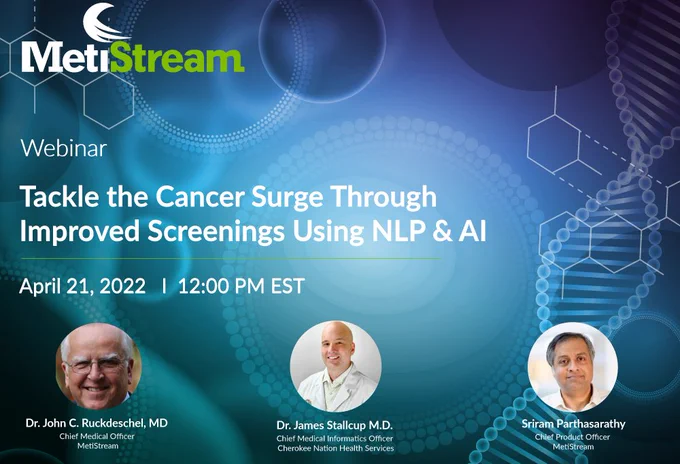 MetiStream

Webinar

Tackle the Cancer Surge Through Improved Screenings Using NLP & AI

April 21, 2022 | 12:00 PM EST

Dr. John C. Ruckdeschel, MD
Chief Medical Officer
MetiStream

Dr. James Stallcup M.D.
Chief Medical Informatics Officer
Cherokee Nation Health Services

Sriram Parthasarathy
Chief Product Officer
MetiStream